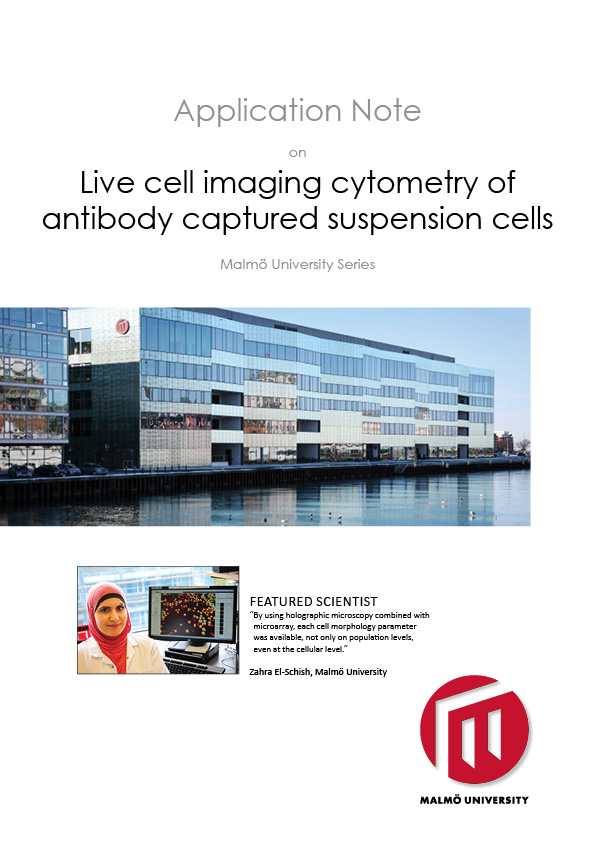 Application Note

on

Live cell imaging cytometry of antibody captured suspension cells

Malmö University Series

FEATURED SCIENTIST

"By using holographic microscopy combined with microarray, each cell morphology parameter was available, not only on population levels, even at the cellular level."

Zahra El-Schish, Malmö University

MALMÖ UNIVERSITY